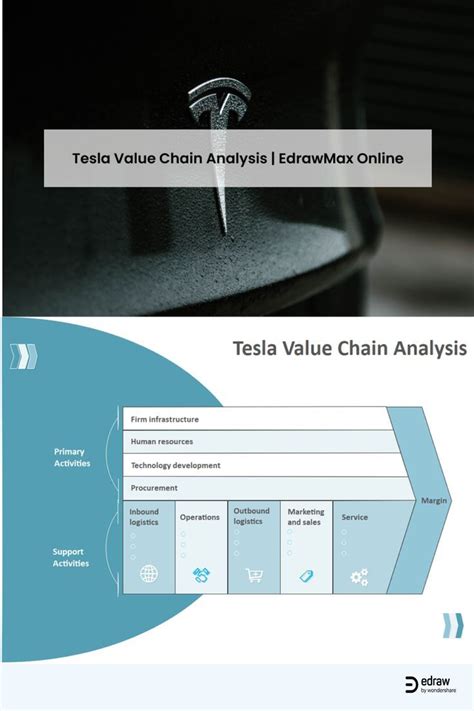 Tesla Value Chain Analysis | EdrawMax Online

Tesla Value Chain Analysis

Primary Activities

Support Activities

Firm infrastructure

Human resources

Technology development

Procurement

Inbound logistics

Operations

Outbound logistics

Marketing and sales

Service

Margin

edraw by wondershare